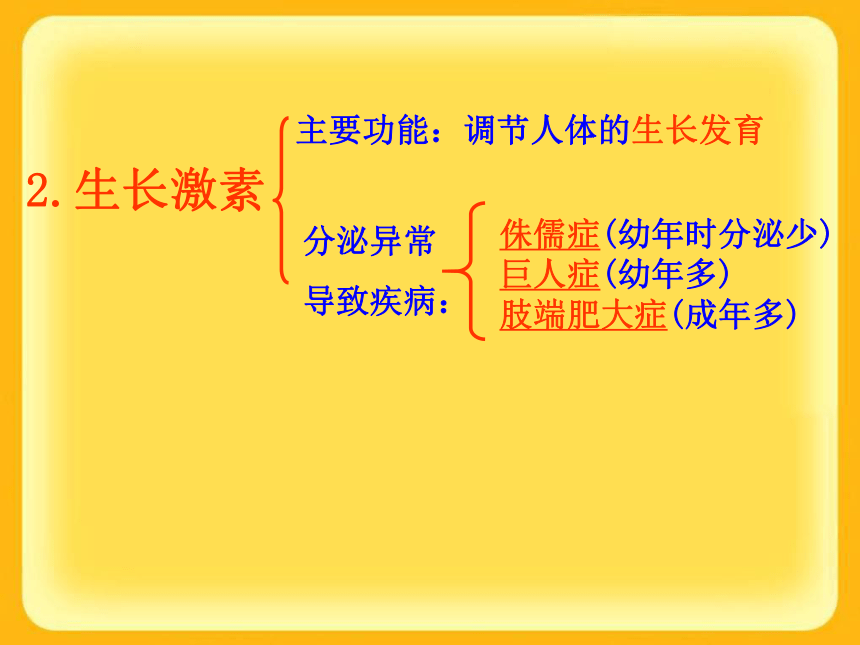 2. 生长激素

主要功能：调节人体的生长发育

分泌异常导致疾病：

侏儒症(幼年时分泌少)
巨人症(幼年多)
肢端肥大症(成年多)